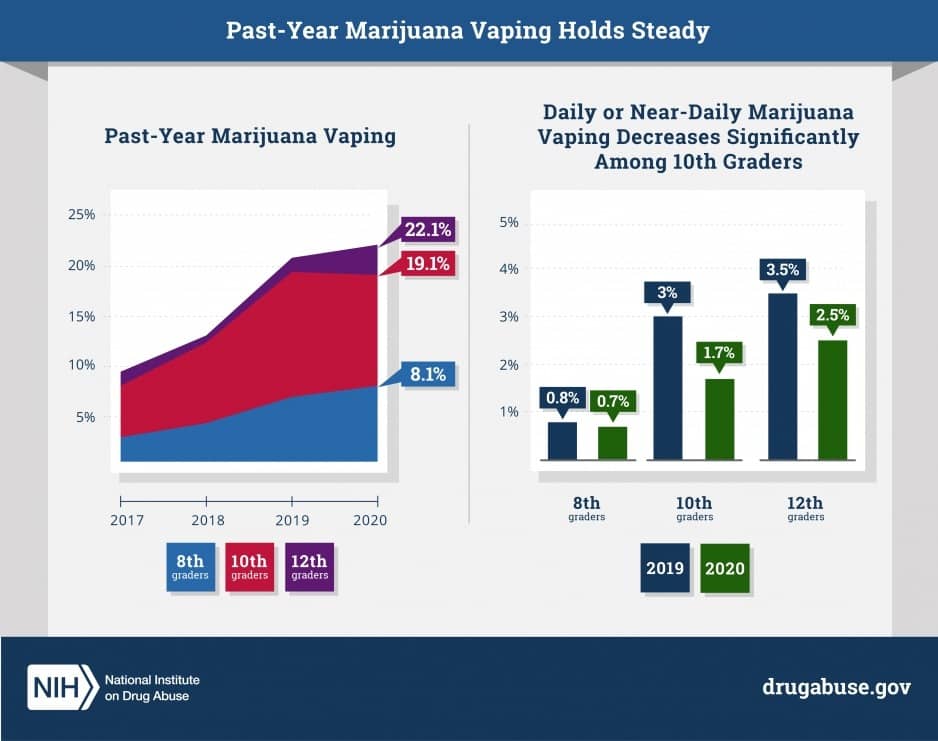 Past-Year Marijuana Vaping Holds Steady

Past-Year Marijuana Vaping

25%
20%
15%
10%
5%

22.1%
19.1%
8.1%

2017
2018
2019
2020

8th graders
10th graders
12th graders

Daily or Near-Daily Marijuana Vaping Decreases Significantly Among 10th Graders

5%
4%
3%
2%
1%

0.8%
0.7%
3%
1.7%
3.5%
2.5%

8th graders
10th graders
12th graders

2019
2020

NIH National Institute on Drug Abuse

drugabuse.gov